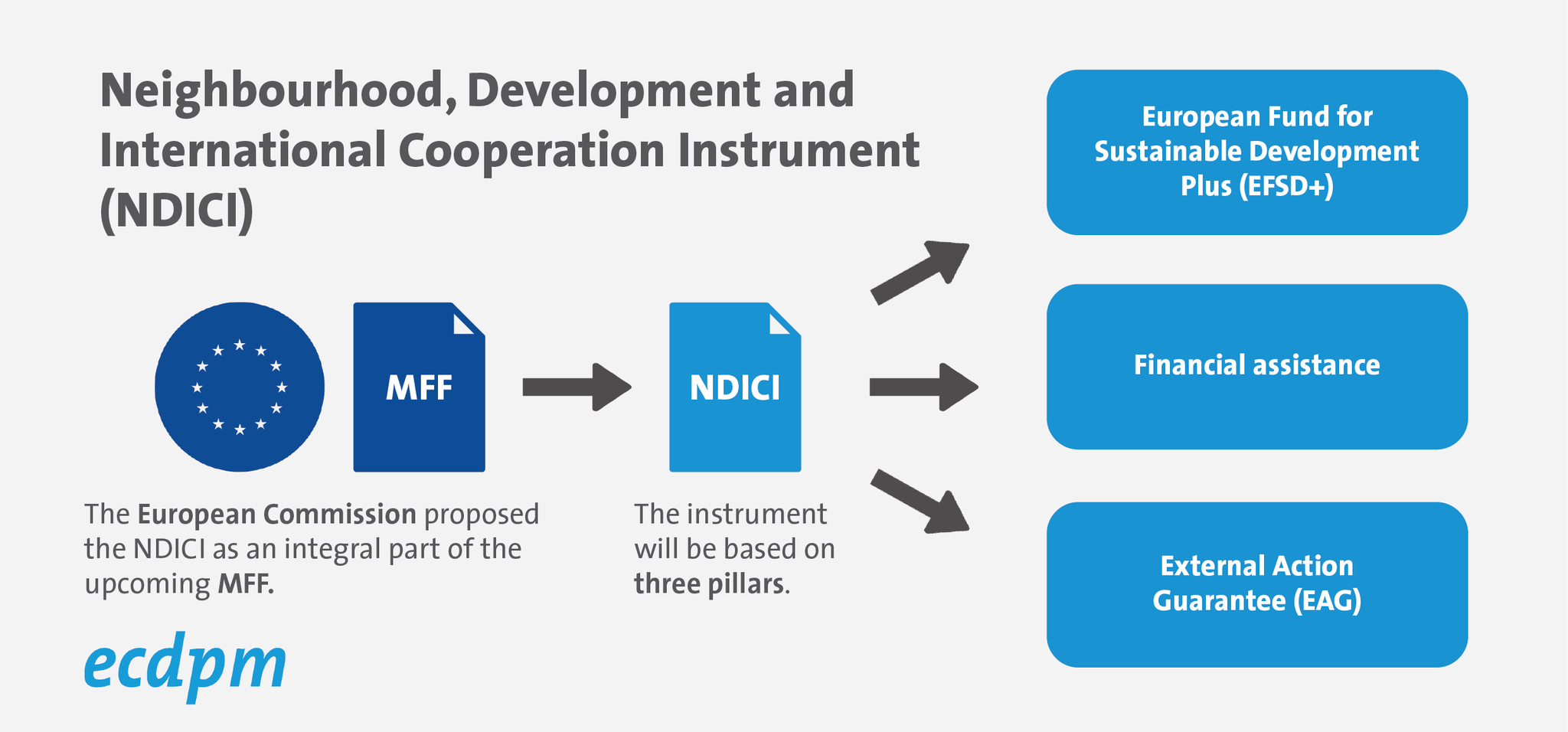 Neighbourhood, Development and International Cooperation Instrument (NDICI)

MFF

NDICI

The European Commission proposed the NDICI as an integral part of the upcoming MFF.

The instrument will be based on three pillars.

European Fund for Sustainable Development Plus (EFSD+)

Financial assistance

External Action Guarantee (EAG)

ecdpm